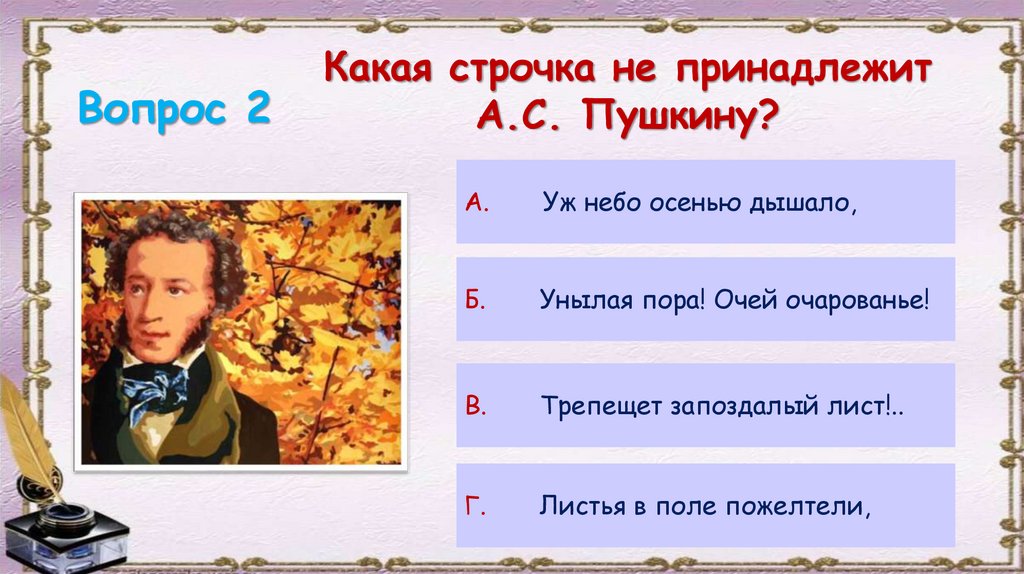 Вопрос 2

Какая строчка не принадлежит А.С. Пушкину?

А. Уж небо осенью дышало,

Б. Унылая пора! Очей очарованье!

В. Трепещет запоздалый лист!..

Г. Листья в поле пожелтели,